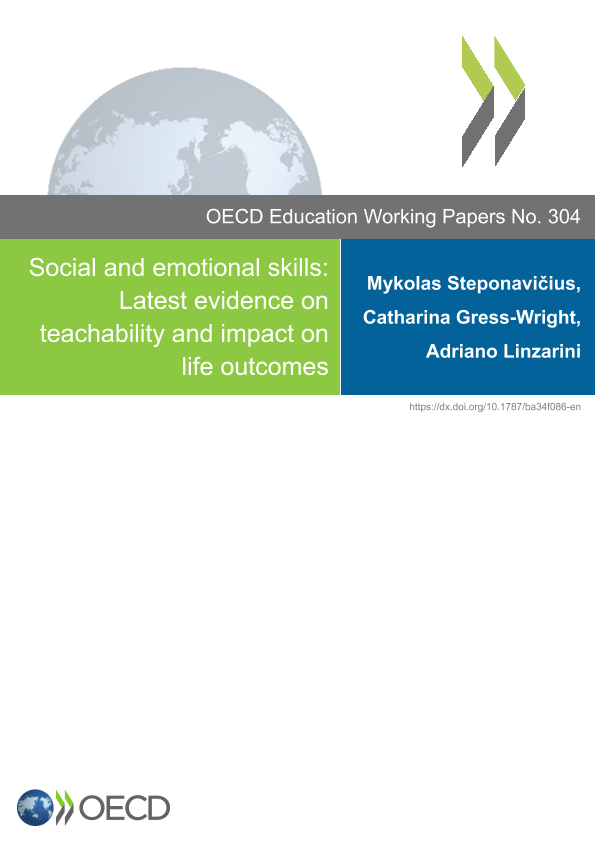 OECD Education Working Papers No. 304

Social and emotional skills: Latest evidence on teachability and impact on life outcomes

Mykolas Steponavičius, Catharina Gress-Wright, Adriano Linzarini

https://dx.doi.org/10.1787/ba34f086-en

OECD